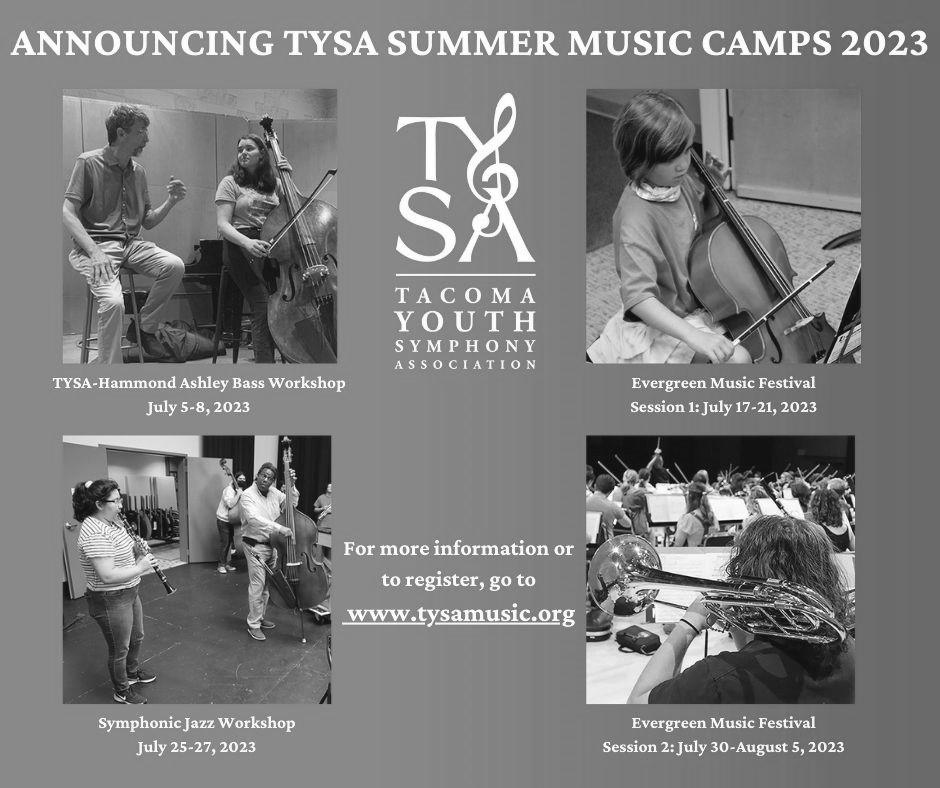 ANNOUNCING TYSA SUMMER MUSIC CAMPS 2023

TYSA

TACOMA YOUTH SYMPHONY ASSOCIATION

TYSA-Hammond Ashley Bass Workshop
July 5-8, 2023

Evergreen Music Festival
Session 1: July 17-21, 2023

For more information or to register, go to www.tysamusic.org

Symphonic Jazz Workshop
July 25-27, 2023

Evergreen Music Festival
Session 2: July 30-August 5, 2023